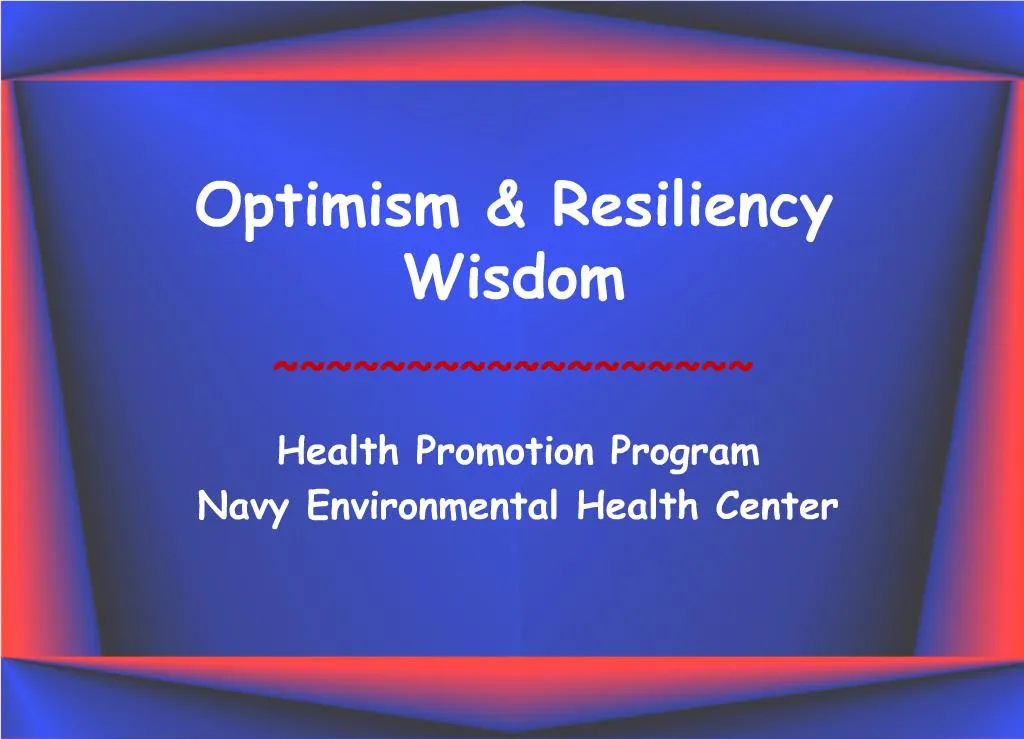 Optimism & Resiliency Wisdom

~~~~~~~~~~~~~~~~~~~~

Health Promotion Program
Navy Environmental Health Center